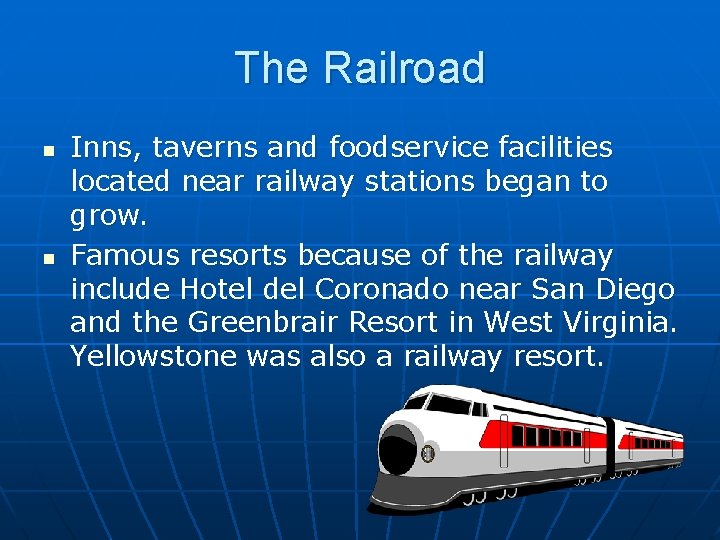 The Railroad

- Inns, taverns and foodservice facilities located near railway stations began to grow.
- Famous resorts because of the railway include Hotel del Coronado near San Diego and the Greenbrair Resort in West Virginia. Yellowstone was also a railway resort.